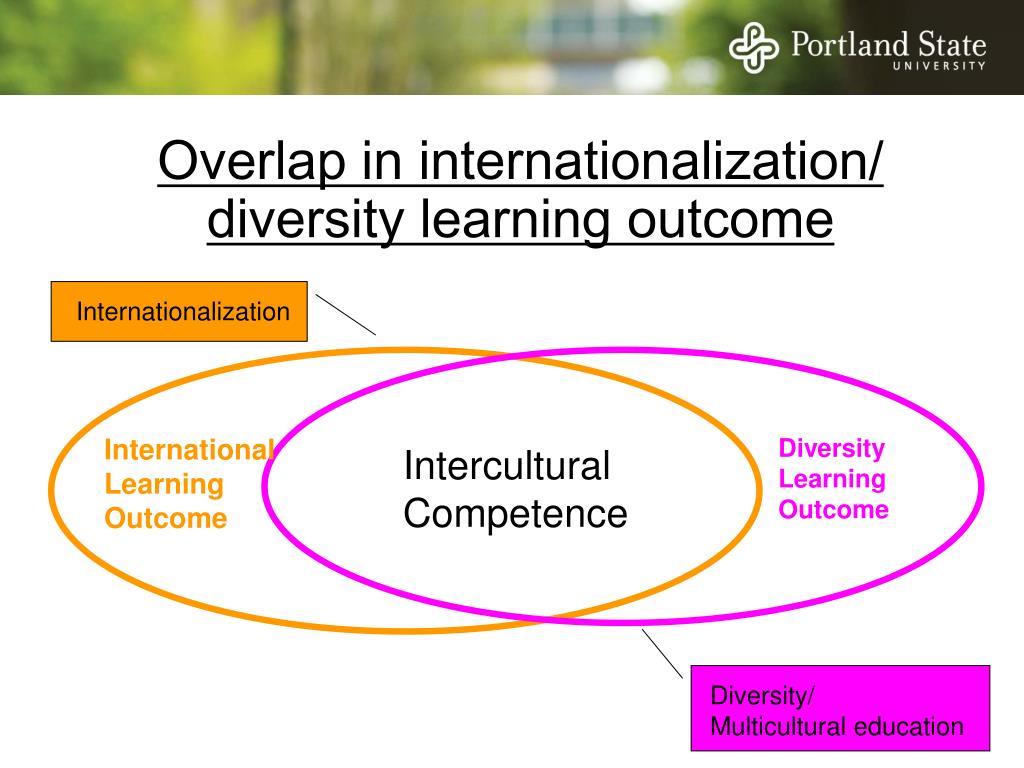 Portland State
UNIVERSITY

Overlap in internationalization/ diversity learning outcome

Internationalization

International Learning Outcome

Intercultural Competence

Diversity Learning Outcome

Diversity/ Multicultural education